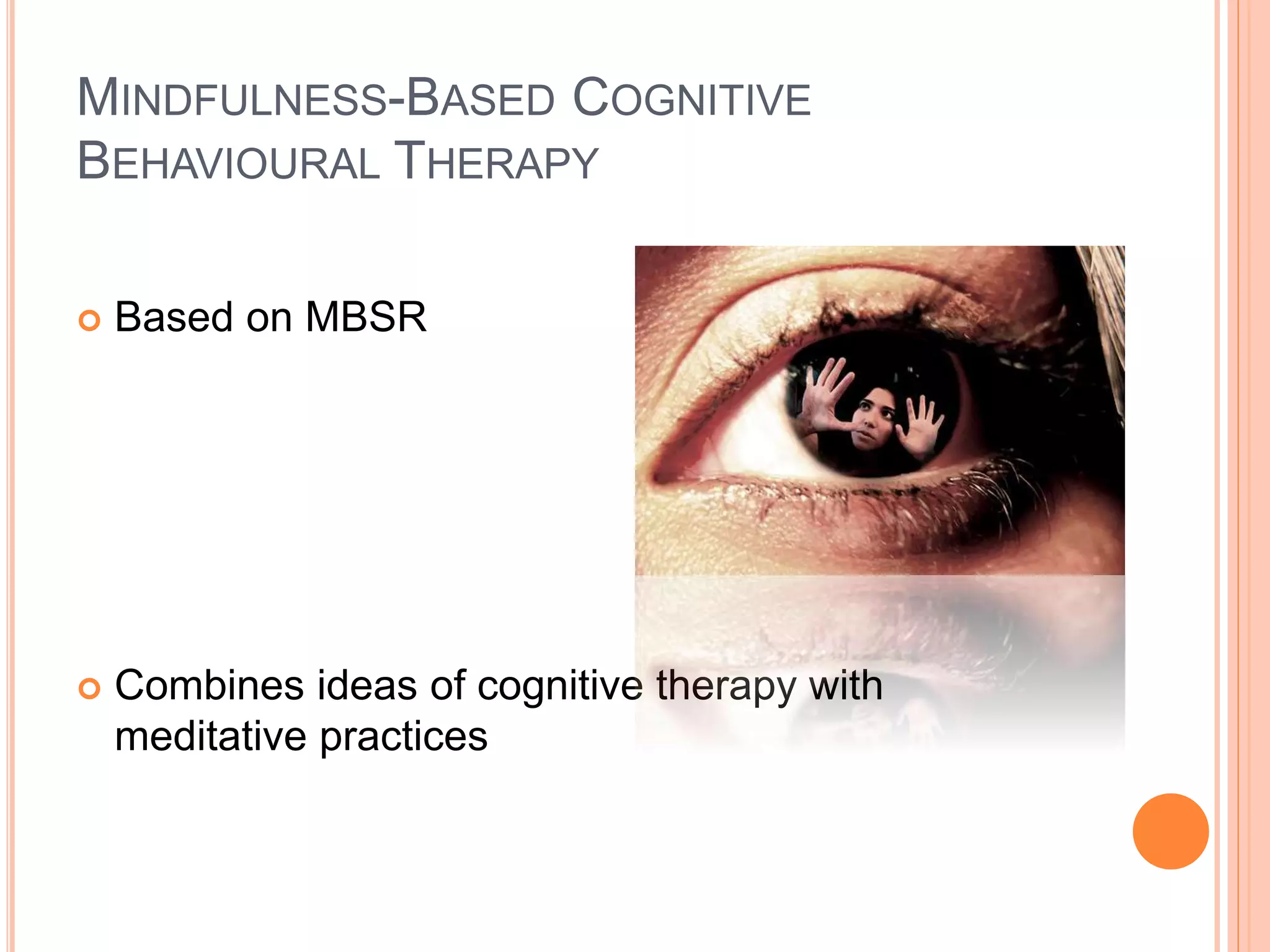 MINDFULNESS-BASED COGNITIVE BEHAVIOURAL THERAPY

Based on MBSR

Combines ideas of cognitive therapy with meditative practices